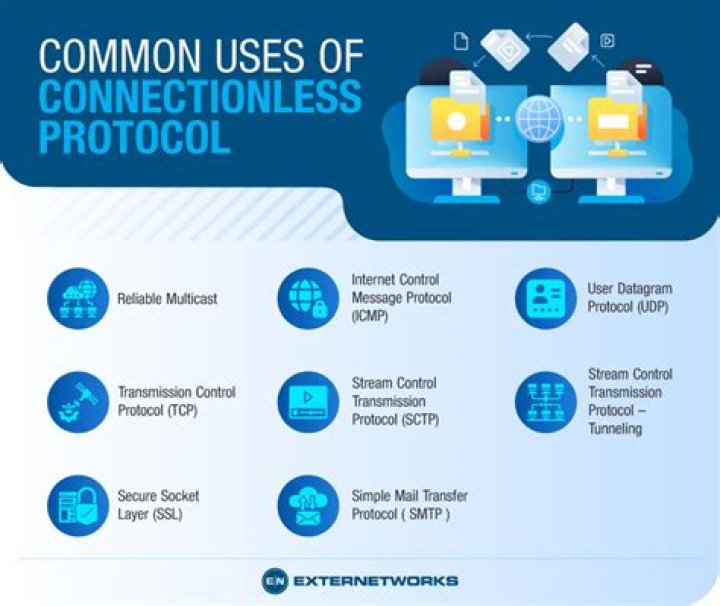 COMMON USES OF CONNECTIONLESS PROTOCOL

Reliable Multicast

Internet Control Message Protocol (ICMP)

User Datagram Protocol (UDP)

Transmission Control Protocol (TCP)

Stream Control Transmission Protocol (SCTP)

Stream Control Transmission Protocol – Tunneling

Secure Socket Layer (SSL)

Simple Mail Transfer Protocol ( SMTP )

EN EXTERNETWORKS